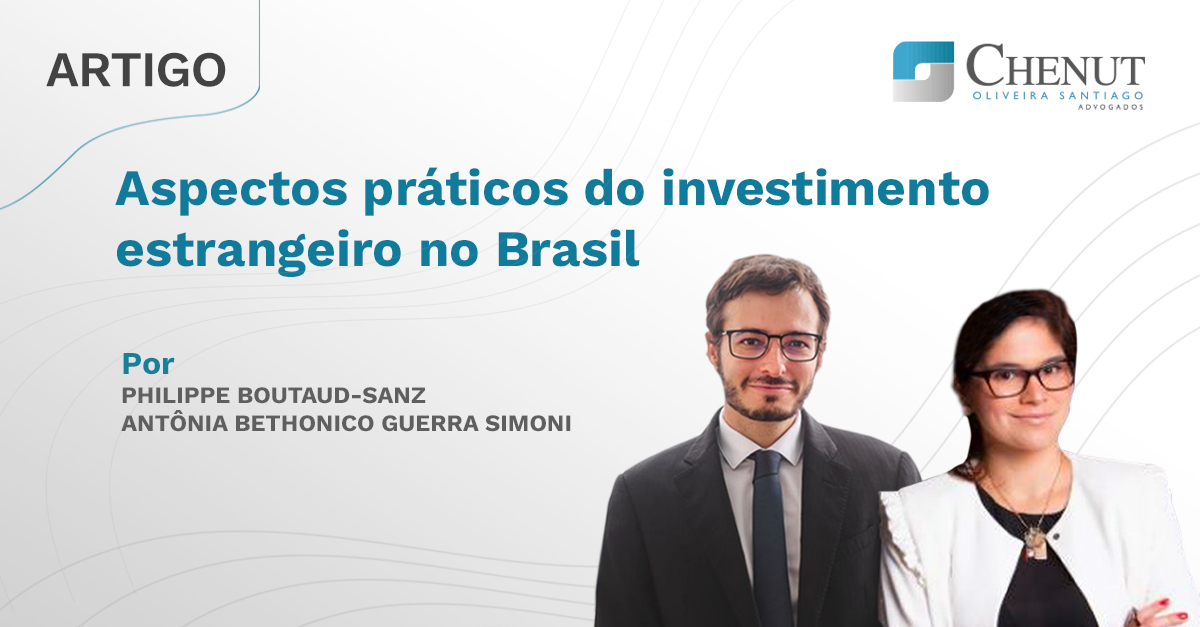 ARTIGO

CHENUT
OLIVEIRA SANTIAGO
ADVOGADOS

Aspectos práticos do investimento estrangeiro no Brasil

Por
PHILIPPE BOUTAUD-SANZ
ANTÔNIA BETHONICO GUERRA SIMONI